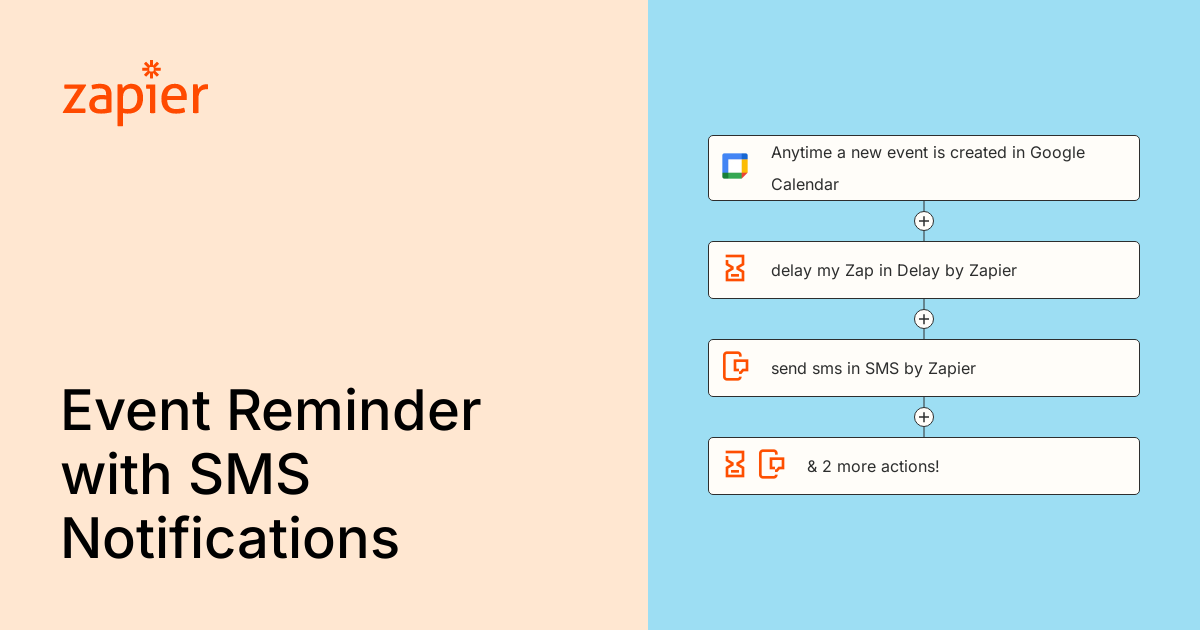 zapier

Event Reminder with SMS Notifications

Anytime a new event is created in Google Calendar

delay my Zap in Delay by Zapier

send sms in SMS by Zapier

& 2 more actions!